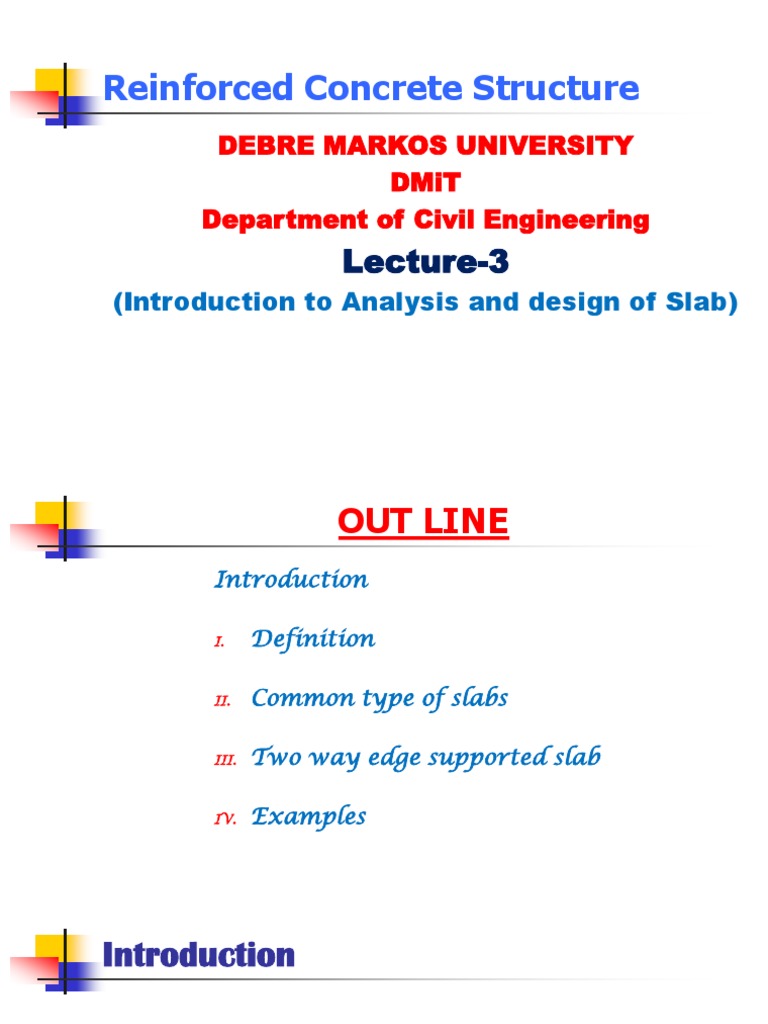 Reinforced Concrete Structure

DEBRE MARKOS UNIVERSITY
DMiT
Department of Civil Engineering
Lecture-3
(Introduction to Analysis and design of Slab)

OUT LINE

Introduction

I. Definition

II. Common type of slabs

III. Two way edge supported slab

IV. Examples

Introduction